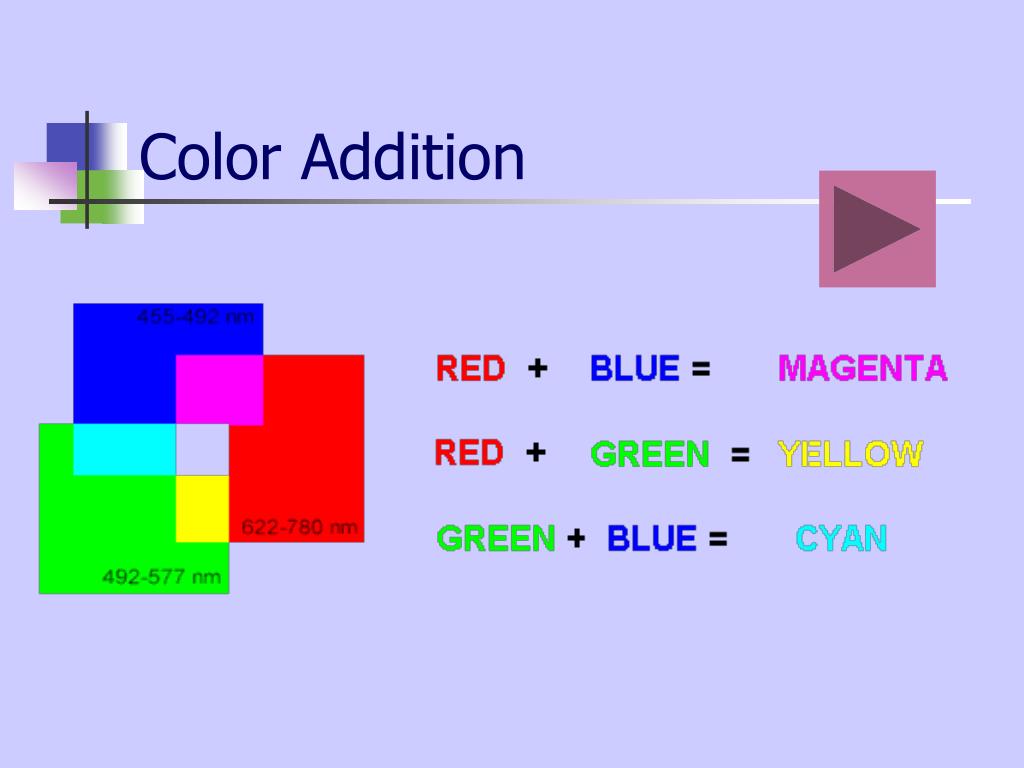 Color Addition

455-492 nm

622-780 nm

492-577 nm

RED + BLUE = MAGENTA

RED + GREEN = YELLOW

GREEN + BLUE = CYAN